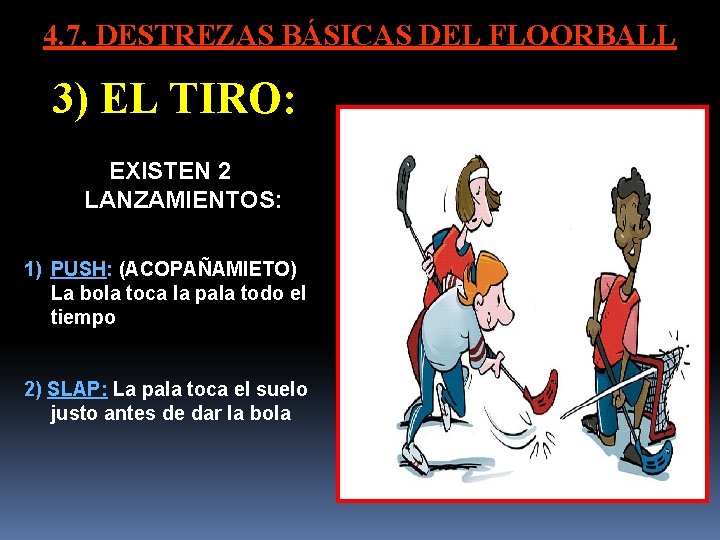 4.7. DESTREZAS BÁSICAS DEL FLOORBALL

3) EL TIRO:

EXISTEN 2 LANZAMIENTOS:

1) PUSH: (ACOPAÑAMIETO) La bola toca la pala todo el tiempo

2) SLAP: La pala toca el suelo justo antes de dar la bola